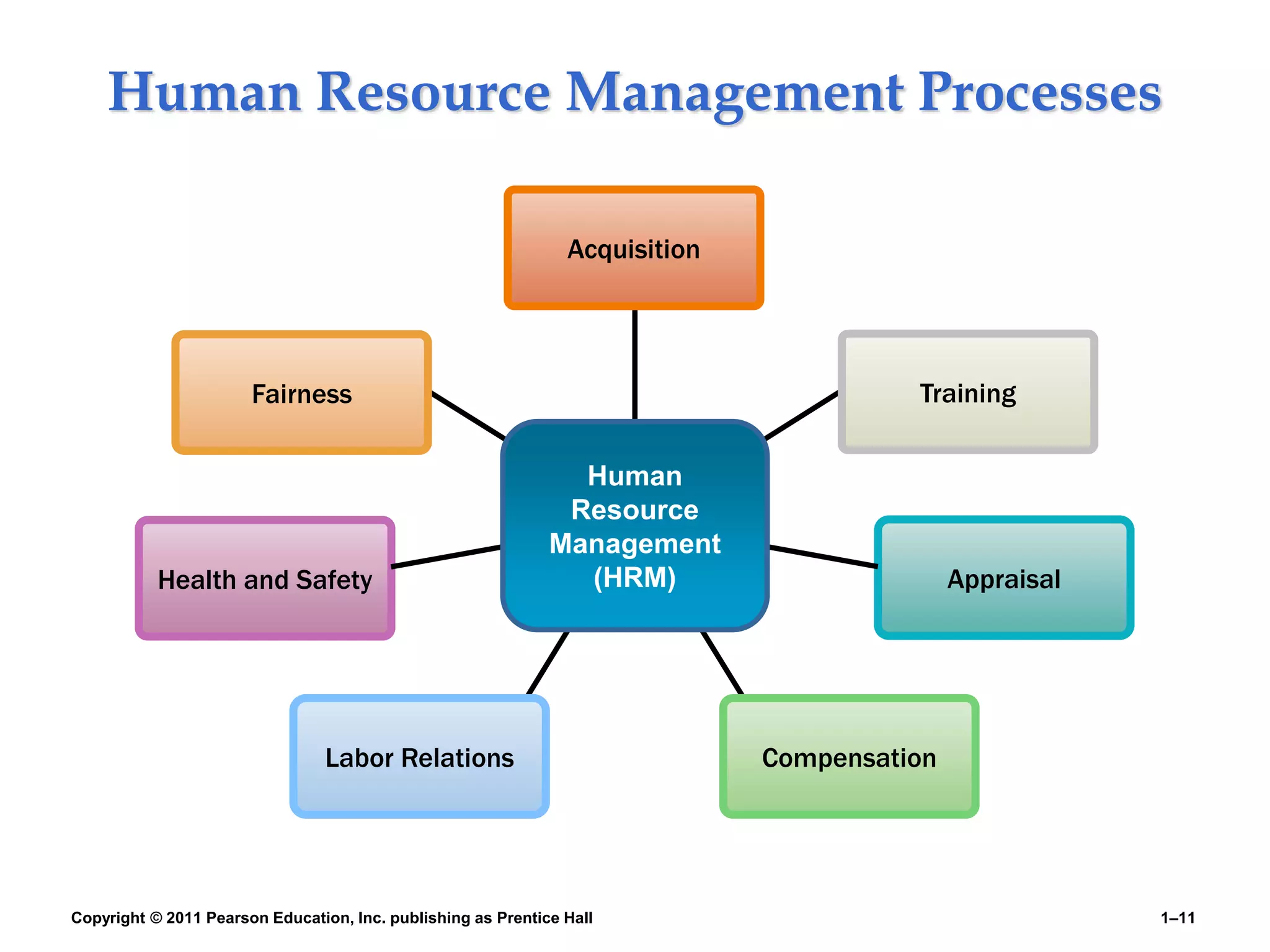 Human Resource Management Processes

Acquisition

Fairness

Training

Human Resource Management (HRM)

Health and Safety

Appraisal

Labor Relations

Compensation

Copyright © 2011 Pearson Education, Inc. publishing as Prentice Hall

1–11